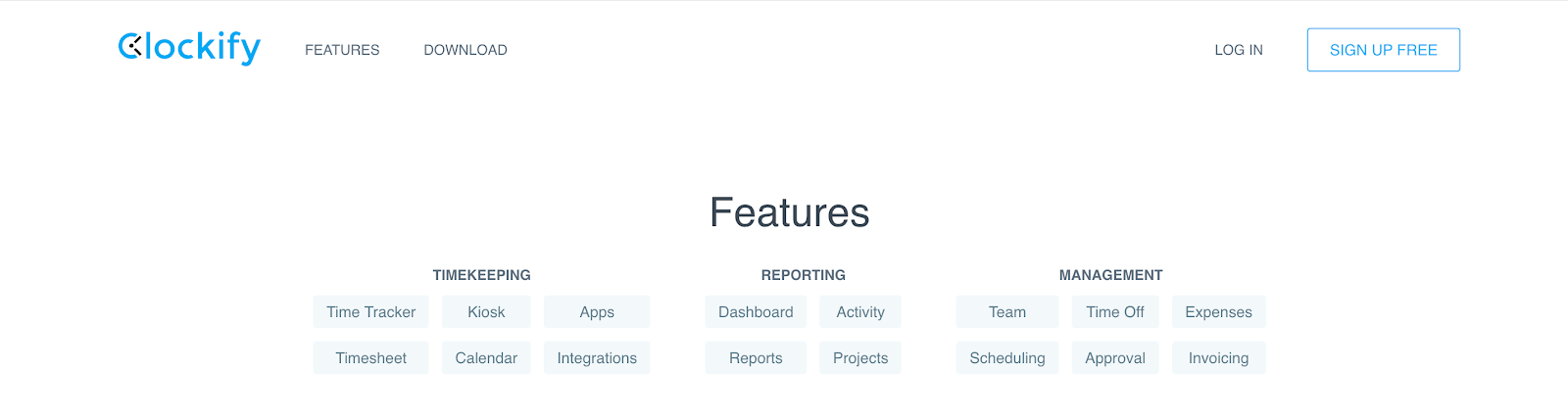 Clockify FEATURES DOWNLOAD LOG IN SIGN UP FREE

Features

TIMEKEEPING
Time Tracker Kiosk Apps
Timesheet Calendar Integrations

REPORTING
Dashboard Activity
Reports Projects

MANAGEMENT
Team Time Off Expenses
Scheduling Approval Invoicing